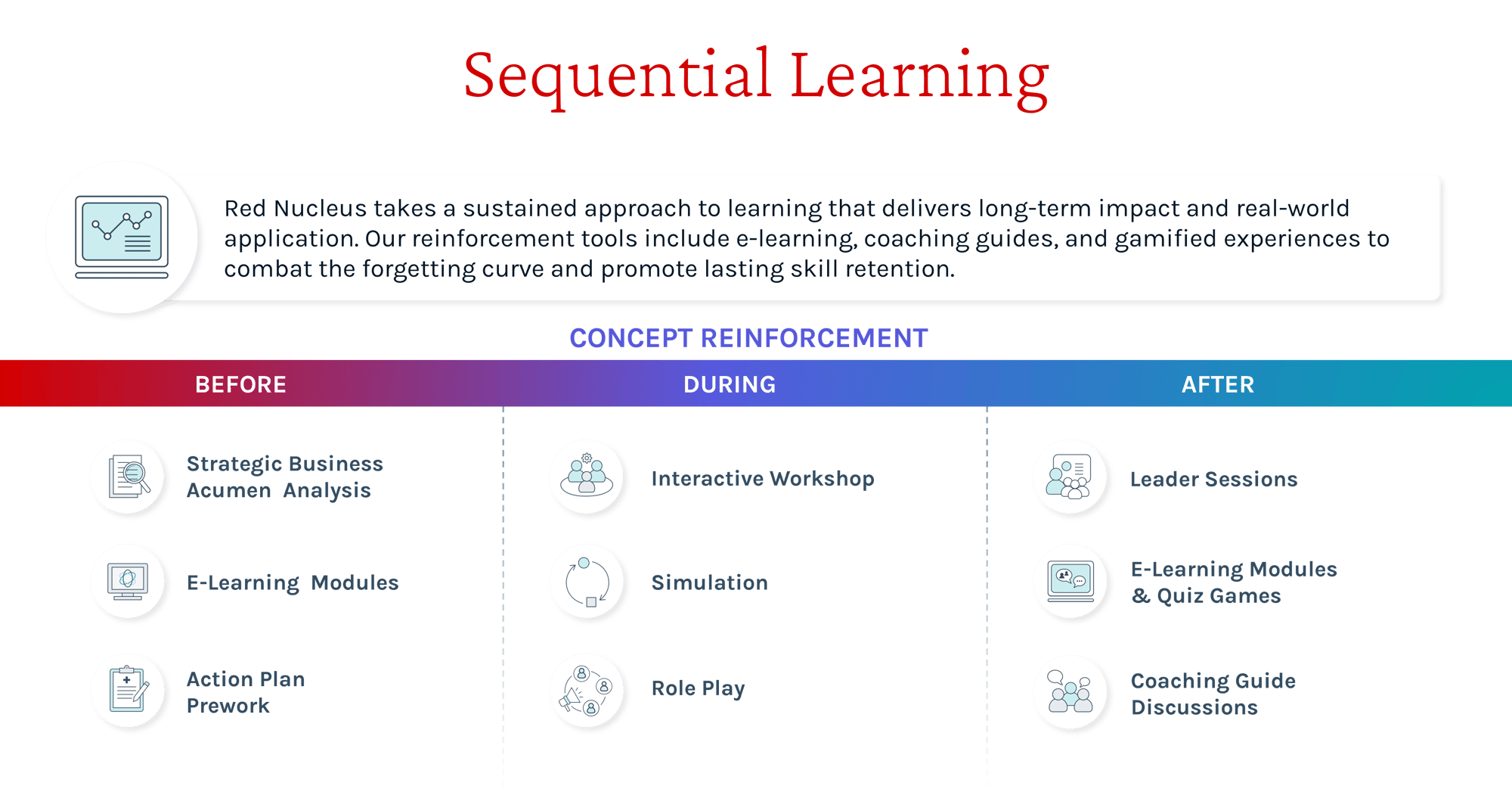 Sequential Learning

Red Nucleus takes a sustained approach to learning that delivers long-term impact and real-world application. Our reinforcement tools include e-learning, coaching guides, and gamified experiences to combat the forgetting curve and promote lasting skill retention.

CONCEPT REINFORCEMENT

BEFORE

Strategic Business Acumen Analysis

E-Learning Modules

Action Plan Prework

DURING

Interactive Workshop

Simulation

Role Play

AFTER

Leader Sessions

E-Learning Modules & Quiz Games

Coaching Guide Discussions